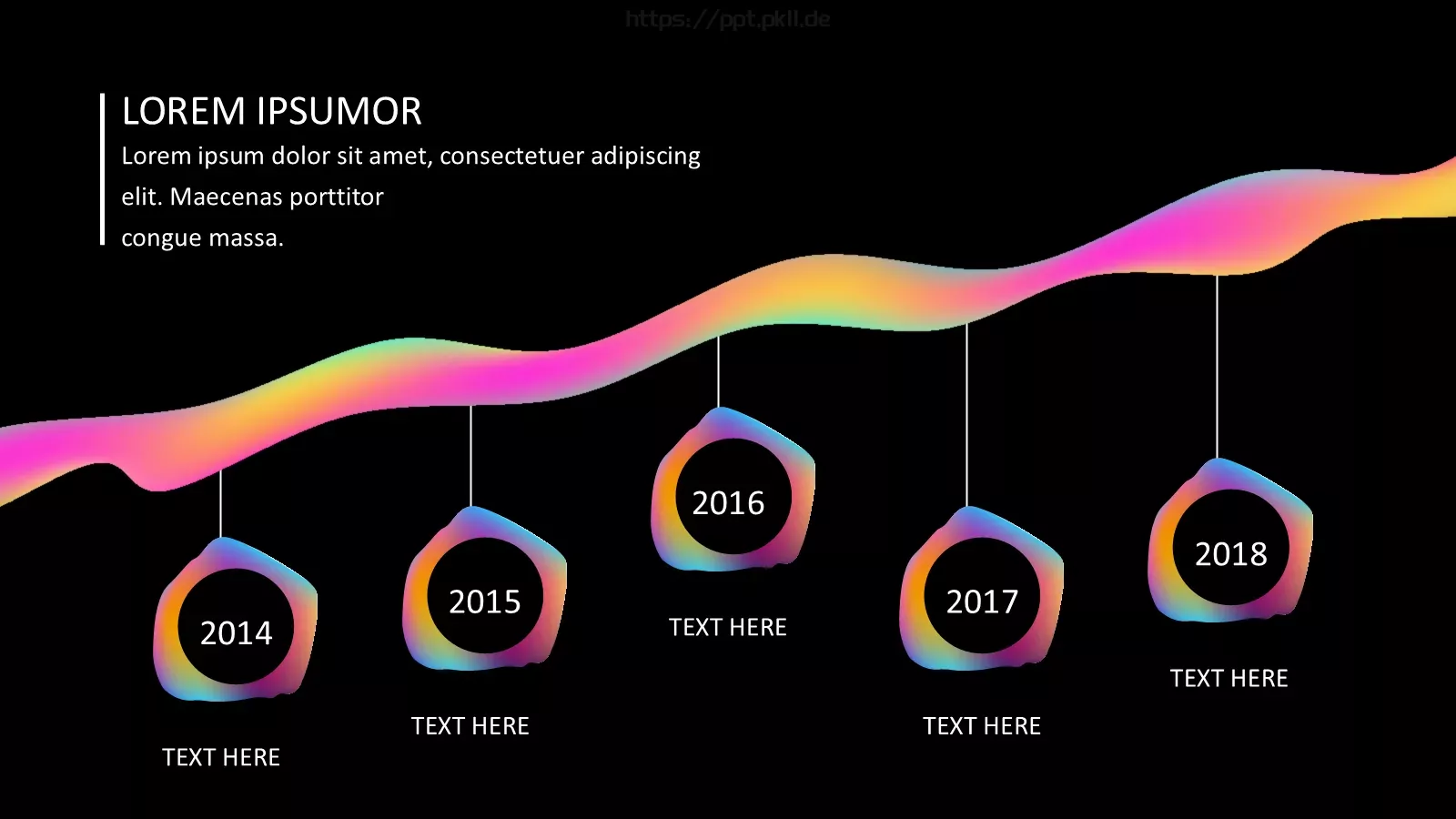 https://ppt.pkll.de

LOREM IPSUMOR

Lorem ipsum dolor sit amet, consectetuer adipiscing elit. Maecenas porttitor congue massa.

2014

TEXT HERE

2015

TEXT HERE

2016

TEXT HERE

2017

TEXT HERE

2018

TEXT HERE